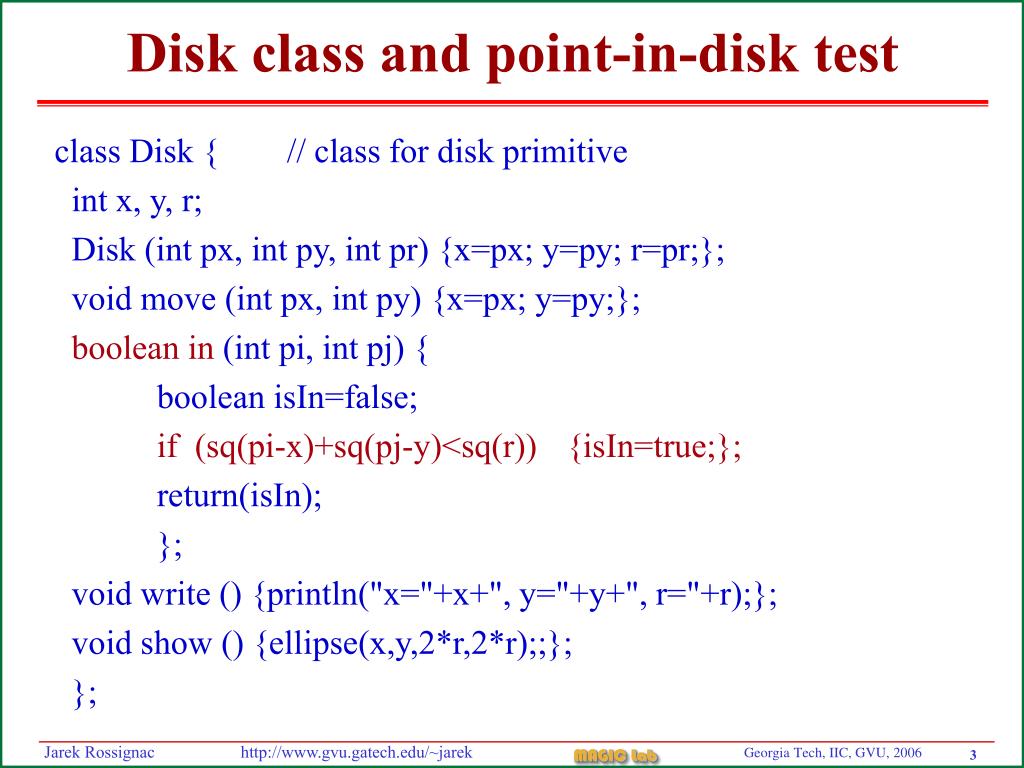 Disk class and point-in-disk test

class Disk { // class for disk primitive
int x, y, r;
Disk (int px, int py, int pr) {x=px; y=py; r=pr;};
void move (int px, int py) {x=px; y=py;};
boolean in (int pi, int pj) {
boolean isIn=false;
if (sq(pi-x)+sq(pj-y)<sq(r)) {isIn=true;};
return(isIn);
};
void write () {println("x="+x+", y="+y+", r="+r);};
void show () {ellipse(x,y,2*r,2*r);;};
};

Jarek Rossignac http://www.gvu.gatech.edu/~jarek MAGIC Lab Georgia Tech, IIC, GVU, 2006 3